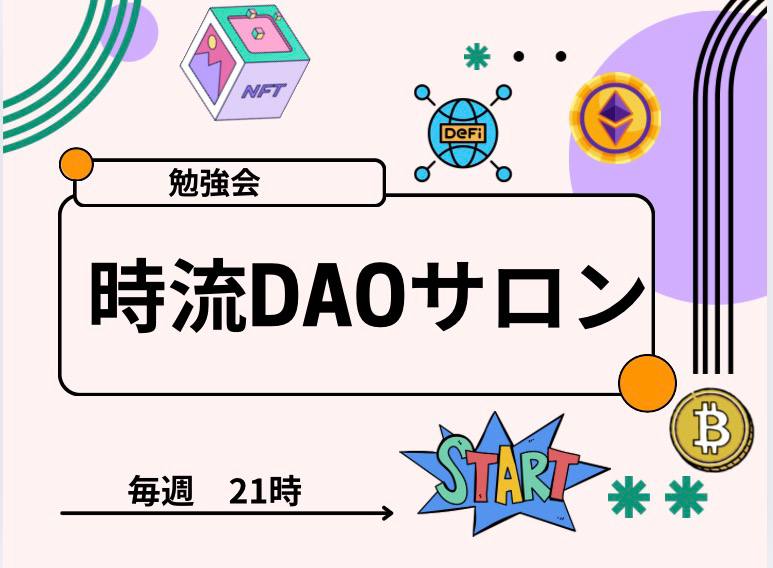 NFT

DeFi

勉強会

時流DAOサロン

毎週　21時

START